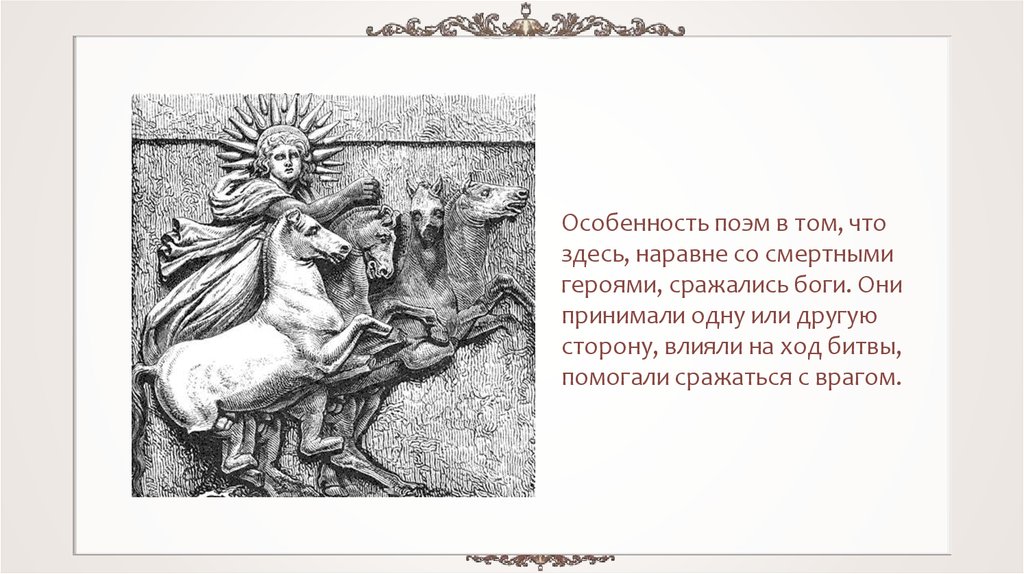 Особенность поэм в том, что здесь, наравне со смертными героями, сражались боги. Они принимали одну или другую сторону, влияли на ход битвы, помогали сражаться с врагом.